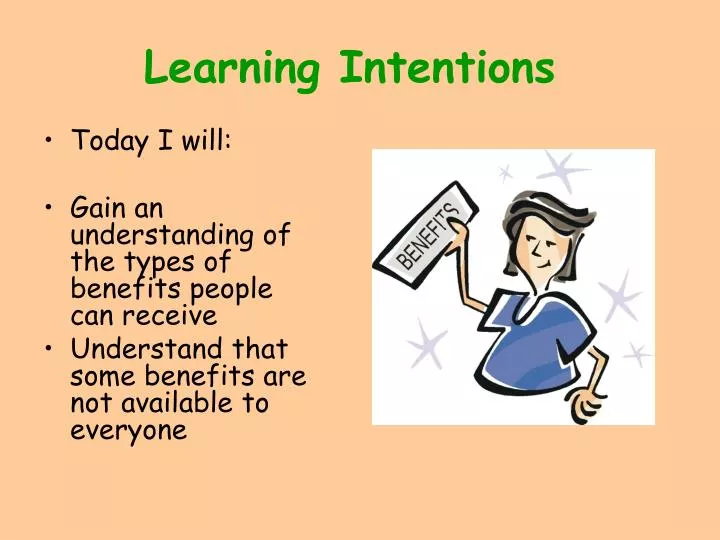 Learning Intentions

• Today I will:

• Gain an understanding of the types of benefits people can receive
• Understand that some benefits are not available to everyone

BENEFITS